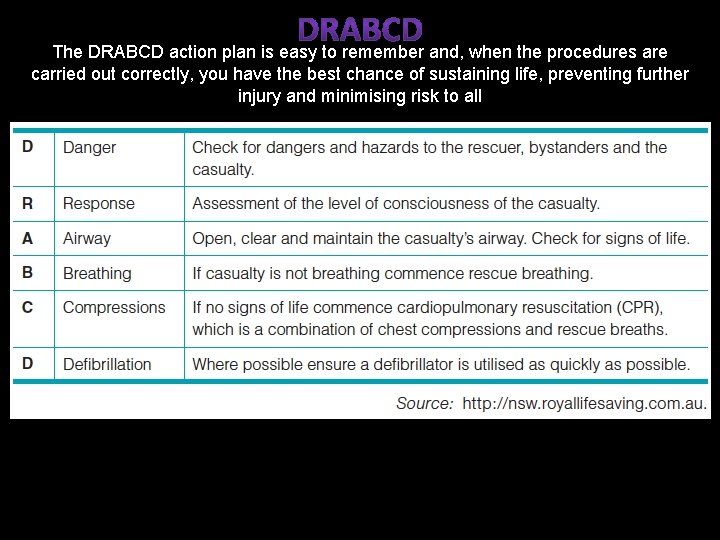 DRABCD

The DRABCD action plan is easy to remember and, when the procedures are carried out correctly, you have the best chance of sustaining life, preventing further injury and minimising risk to all

| D | Danger | Check for dangers and hazards to the rescuer, bystanders and the casualty. |
|---|---|---|
| R | Response | Assessment of the level of consciousness of the casualty. |
| A | Airway | Open, clear and maintain the casualty's airway. Check for signs of life. |
| B | Breathing | If casualty is not breathing commence rescue breathing. |
| C | Compressions | If no signs of life commence cardiopulmonary resuscitation (CPR), which is a combination of chest compressions and rescue breaths. |
| D | Defibrillation | Where possible ensure a defibrillator is utilised as quickly as possible. |

Source: http://nsw.royallifesaving.com.au.